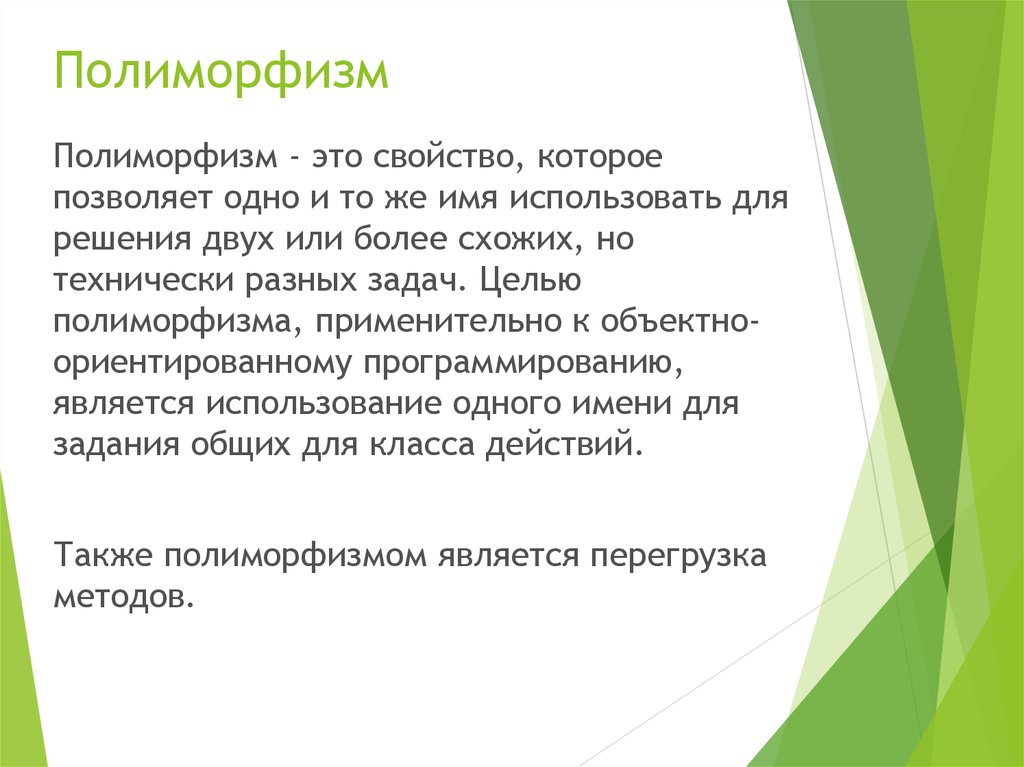 Полиморфизм

Полиморфизм - это свойство, которое позволяет одно и то же имя использовать для решения двух или более схожих, но технически разных задач. Целью полиморфизма, применительно к объектно-ориентированному программированию, является использование одного имени для задания общих для класса действий.

Также полиморфизмом является перегрузка методов.